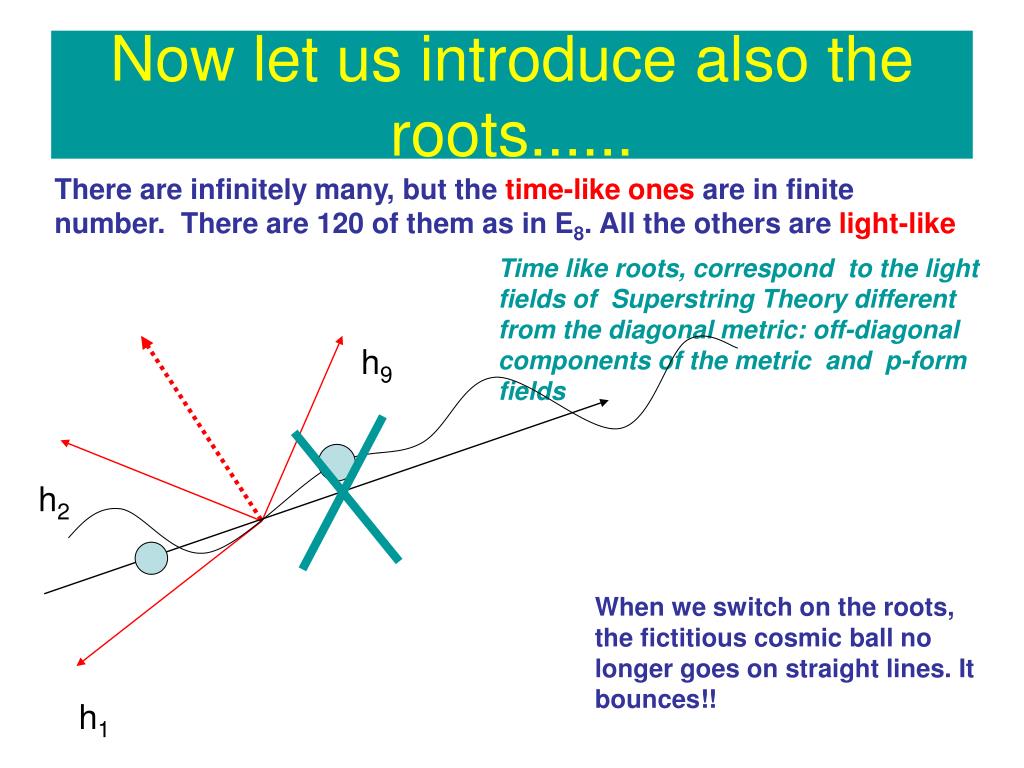 Now let us introduce also the roots......

There are infinitely many, but the time-like ones are in finite number. There are 120 of them as in $E_8$. All the others are light-like

Time like roots, correspond to the light fields of Superstring Theory different from the diagonal metric: off-diagonal components of the metric and p-form fields

$h_9$

$h_2$

$h_1$

When we switch on the roots, the fictitious cosmic ball no longer goes on straight lines. It bounces!!